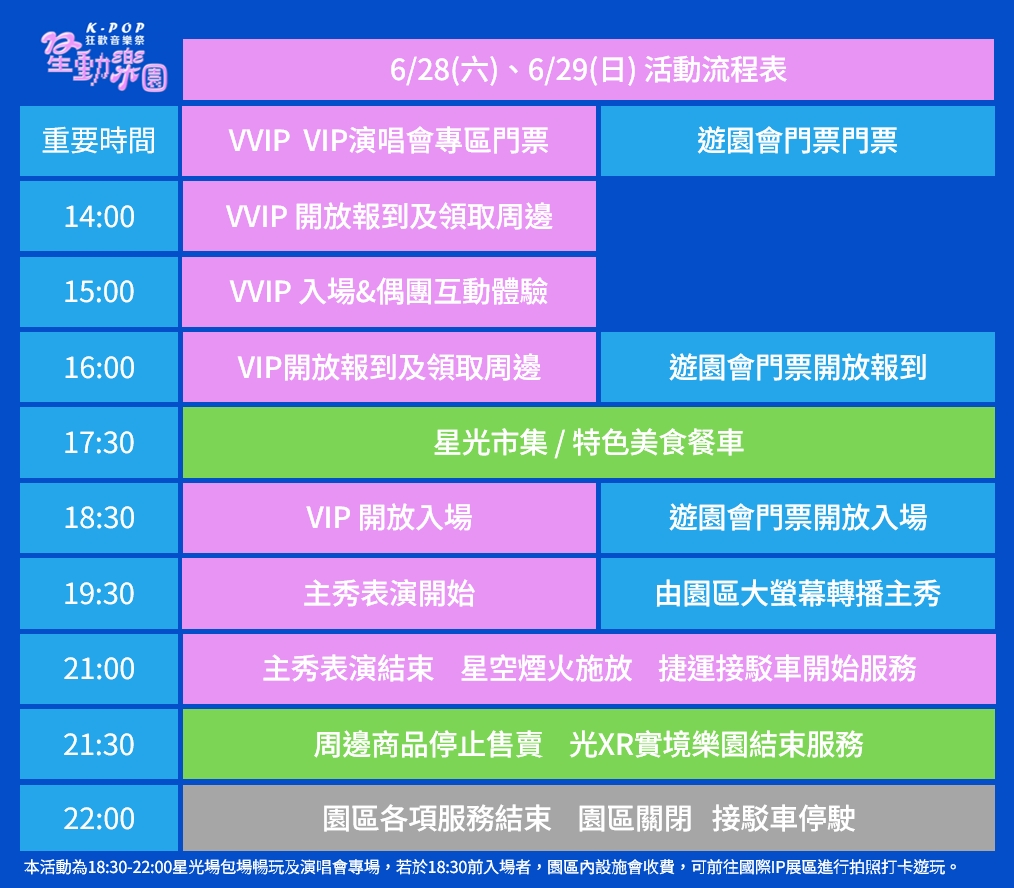 K-POP
狂歡音樂祭
星動樂園

6/28(六)、6/29(日) 活動流程表

| 重要時間 | VVIP VIP演唱會專區門票 | 遊園會門票門票 |
|---|---|---|
| 14:00 | VVIP 開放報到及領取周邊 | |
| 15:00 | VVIP 入場&偶團互動體驗 | |
| 16:00 | VIP開放報到及領取周邊 | 遊園會門票開放報到 |
| 17:30 | 星光市集 / 特色美食餐車 | |
| 18:30 | VIP 開放入場 | 遊園會門票開放入場 |
| 19:30 | 主秀表演開始 | 由園區大螢幕轉播主秀 |
| 21:00 | 主秀表演結束 星空煙火施放 捷運接駁車開始服務 | |
| 21:30 | 周邊商品停止售賣 光XR實境樂園結束服務 | |
| 22:00 | 園區各項服務結束 園區關閉 接駁車停駛 | |

本活動為18:30-22:00星光場包場暢玩及演唱會專場，若於18:30前入場者，園區內設施會收費，可前往國際IP展區進行拍照打卡遊玩。